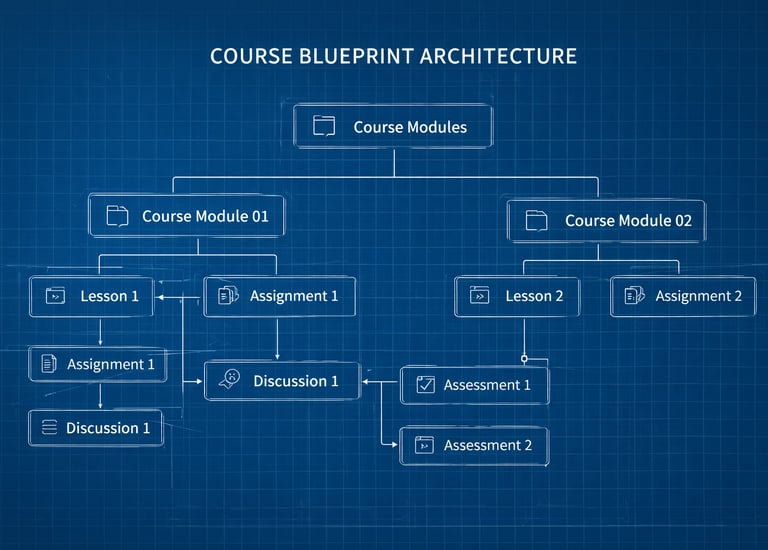 COURSE BLUEPRINT ARCHITECTURE

Course Modules

Course Module 01

Course Module 02

Lesson 1

Assignment 1

Lesson 2

Assignment 2

Assignment 1

Discussion 1

Assessment 1

Discussion 1

Assessment 2